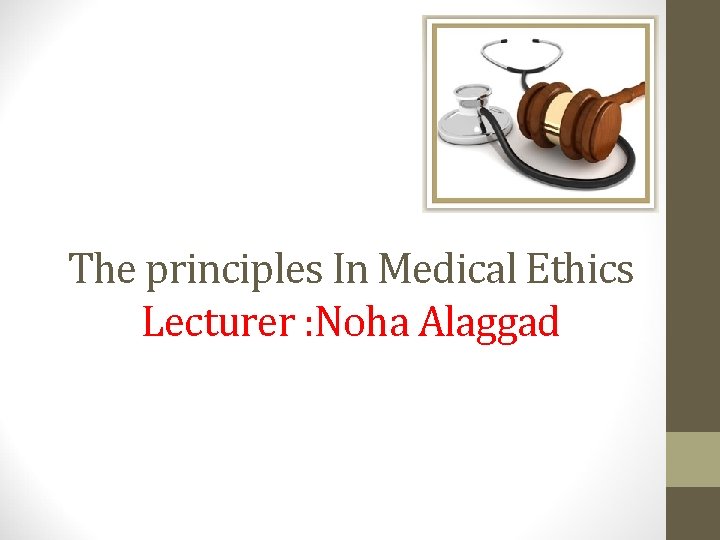 The principles In Medical Ethics
Lecturer :Noha Alaggad